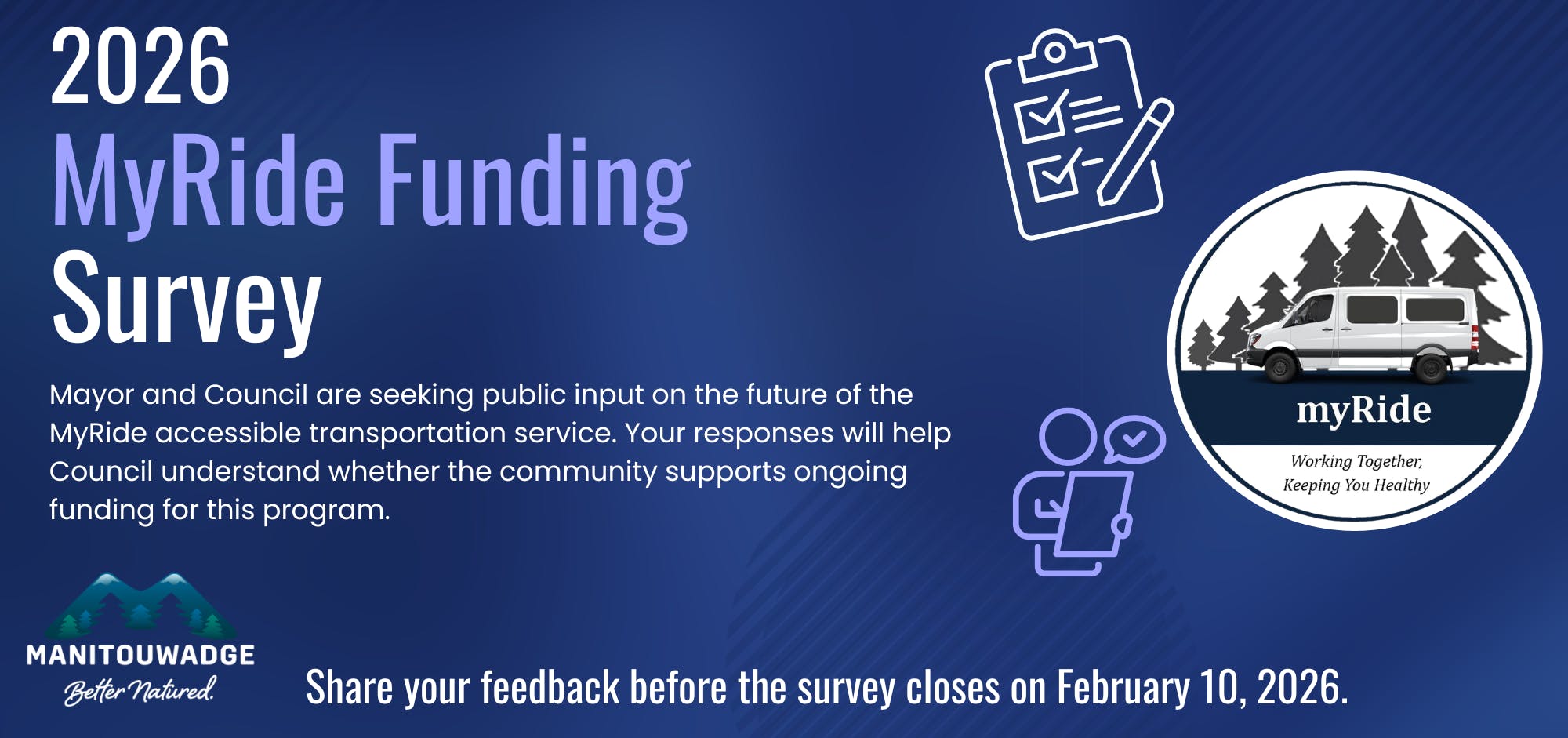 2026
MyRide Funding
Survey

Mayor and Council are seeking public input on the future of the MyRide accessible transportation service. Your responses will help Council understand whether the community supports ongoing funding for this program.

myRide
Working Together,
Keeping You Healthy

MANITOUWADGE
Better Natured.

Share your feedback before the survey closes on February 10, 2026.